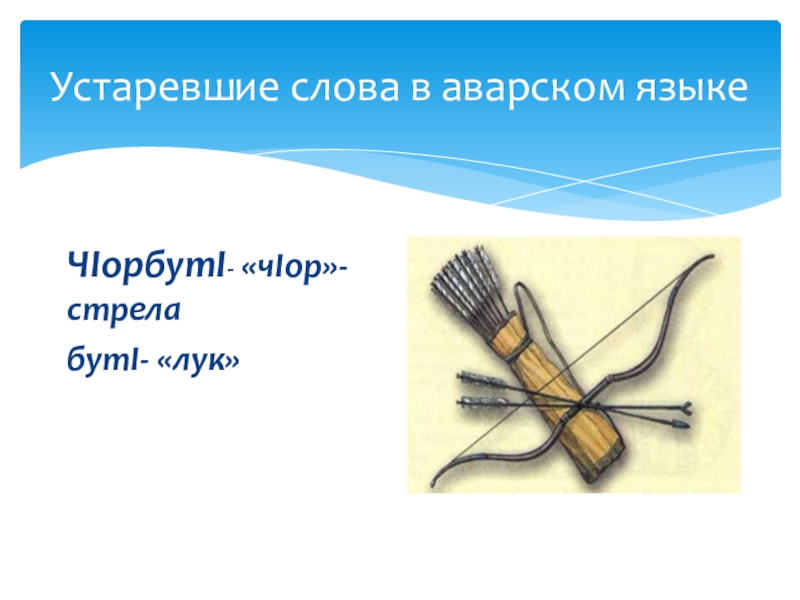 Устаревшие слова в аварском языке

ЧIорбутI- «чIор»- стрела

бутI- «лук»